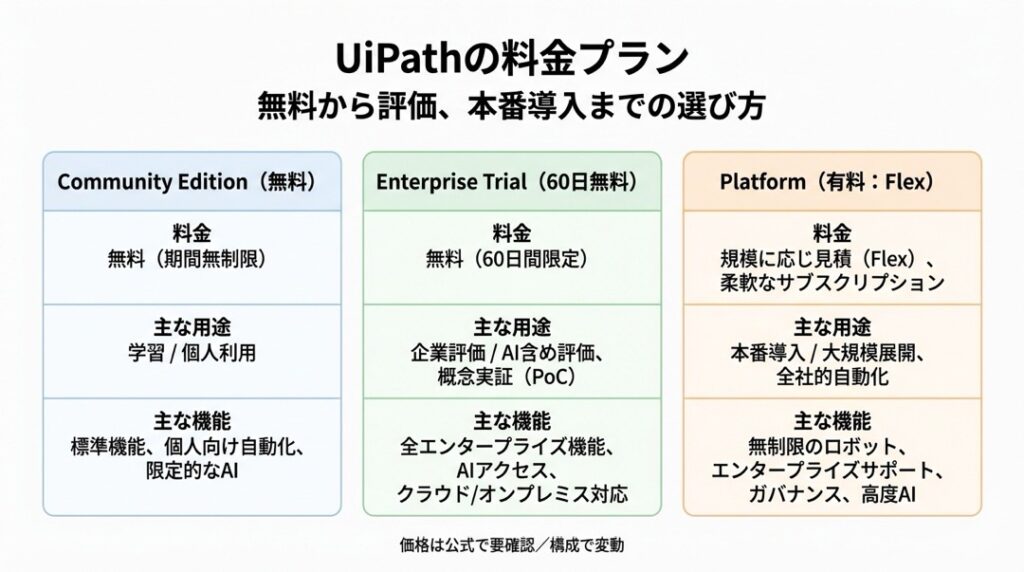 UiPathの料金プラン
無料から評価、本番導入までの選び方

Community Edition（無料）

料金
無料（期間無制限）

主な用途
学習 / 個人利用

主な機能
標準機能、個人向け自動化、限定的なAI

Enterprise Trial（60日無料）

料金
無料（60日間限定）

主な用途
企業評価 / AI含め評価、概念実証（PoC）

主な機能
全エンタープライズ機能、AIアクセス、クラウド/オンプレミス対応

Platform（有料：Flex）

料金
規模に応じ見積（Flex）、柔軟なサブスクリプション

主な用途
本番導入 / 大規模展開、全社的自動化

主な機能
無制限のロボット、エンタープライズサポート、ガバナンス、高度AI

価格は公式で要確認／構成で変動